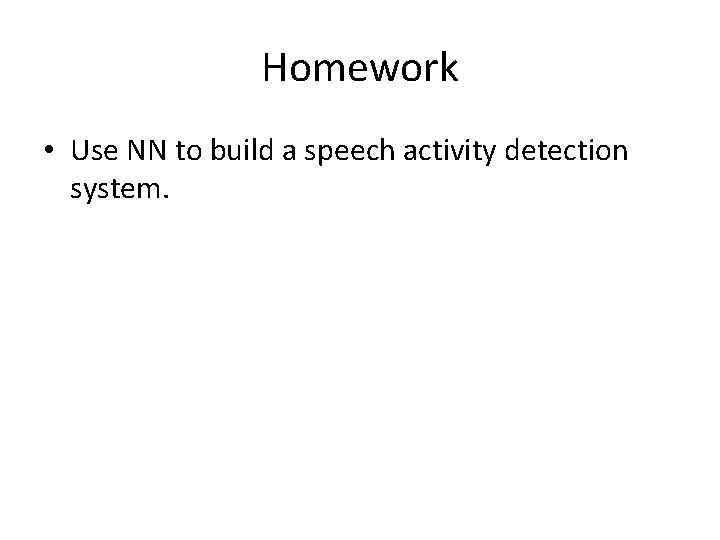 Homework

• Use NN to build a speech activity detection system.